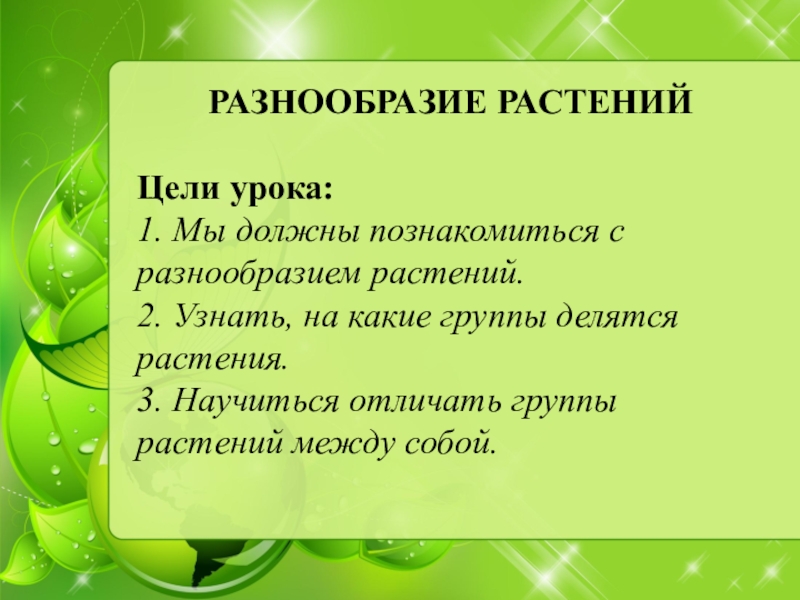 РАЗНООБРАЗИЕ РАСТЕНИЙ

Цели урока:
1. Мы должны познакомиться с разнообразием растений.
2. Узнать, на какие группы делятся растения.
3. Научиться отличать группы растений между собой.